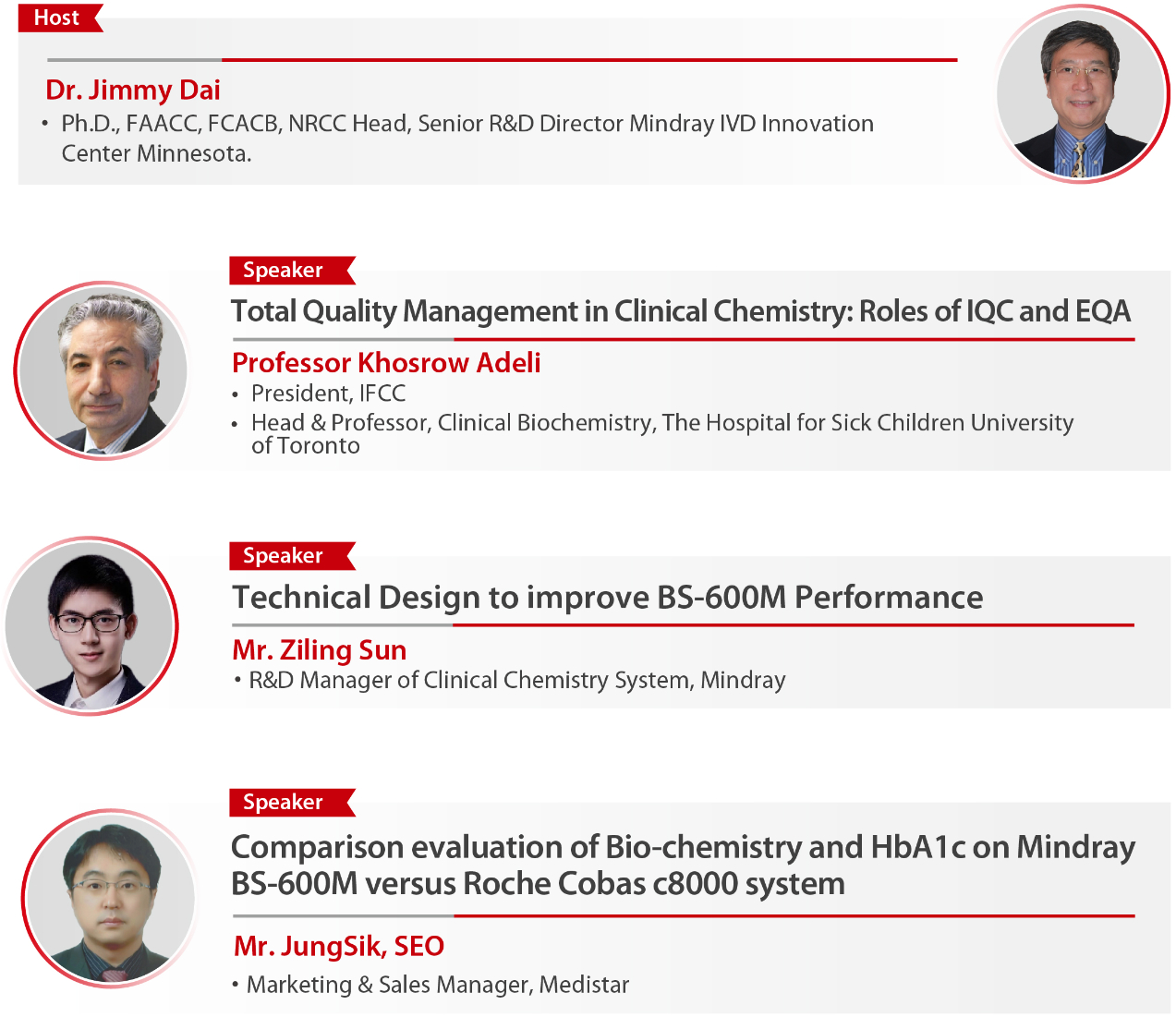 Host

Dr. Jimmy Dai

• Ph.D., FAACC, FCACB, NRCC Head, Senior R&D Director Mindray IVD Innovation Center Minnesota.

Speaker

Total Quality Management in Clinical Chemistry: Roles of IQC and EQA

Professor Khosrow Adeli

• President, IFCC
• Head & Professor, Clinical Biochemistry, The Hospital for Sick Children University of Toronto

Speaker

Technical Design to improve BS-600M Performance

Mr. Ziling Sun

• R&D Manager of Clinical Chemistry System, Mindray

Speaker

Comparison evaluation of Bio-chemistry and HbA1c on Mindray BS-600M versus Roche Cobas c8000 system

Mr. JungSik, SEO

• Marketing & Sales Manager, Medistar